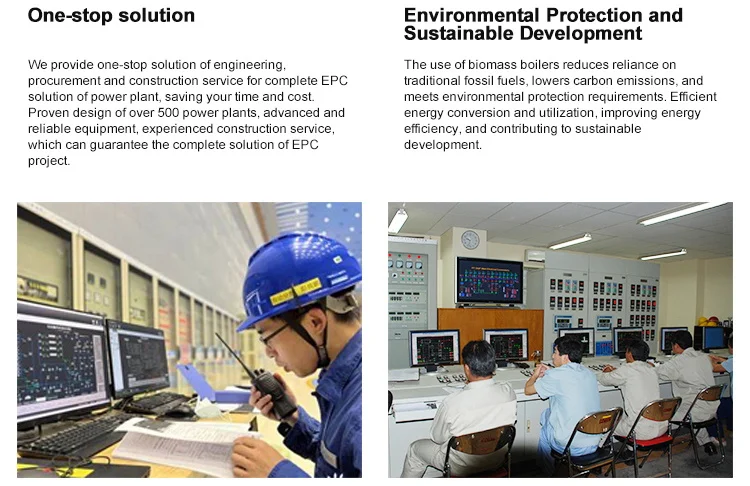 One-stop solution

We provide one-stop solution of engineering, procurement and construction service for complete EPC solution of power plant, saving your time and cost. Proven design of over 500 power plants, advanced and reliable equipment, experienced construction service, which can guarantee the complete solution of EPC project.

Environmental Protection and Sustainable Development

The use of biomass boilers reduces reliance on traditional fossil fuels, lowers carbon emissions, and meets environmental protection requirements. Efficient energy conversion and utilization, improving energy efficiency, and contributing to sustainable development.